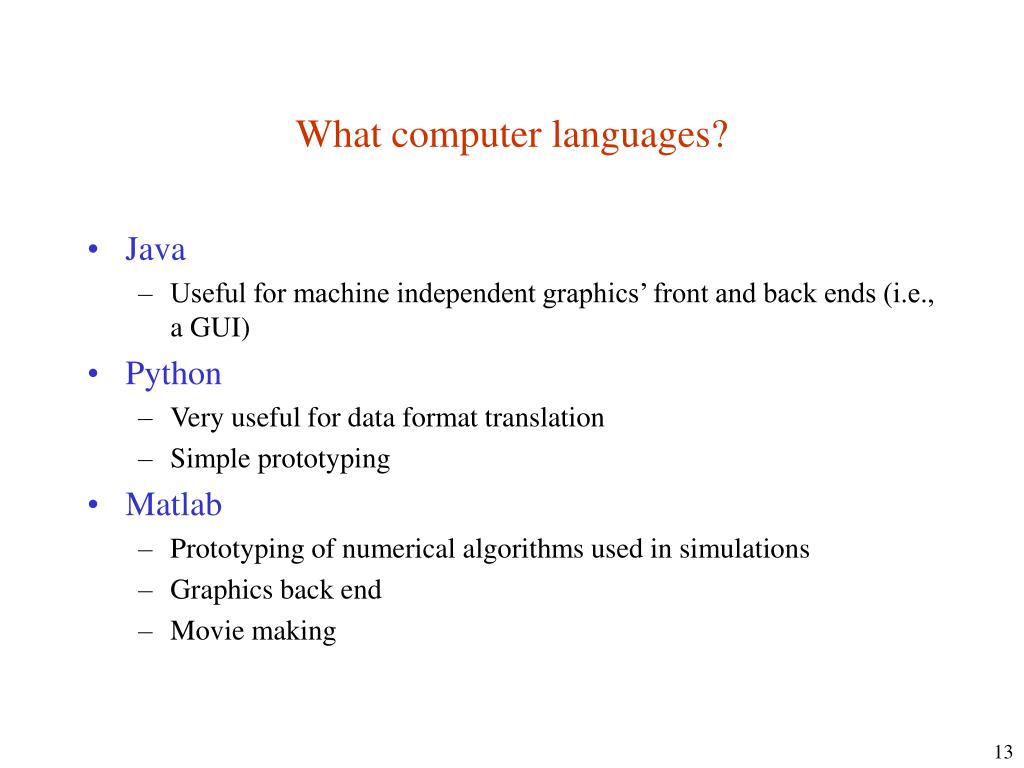 What computer languages?

• Java
– Useful for machine independent graphics’ front and back ends (i.e., a GUI)

• Python
– Very useful for data format translation
– Simple prototyping

• Matlab
– Prototyping of numerical algorithms used in simulations
– Graphics back end
– Movie making

13